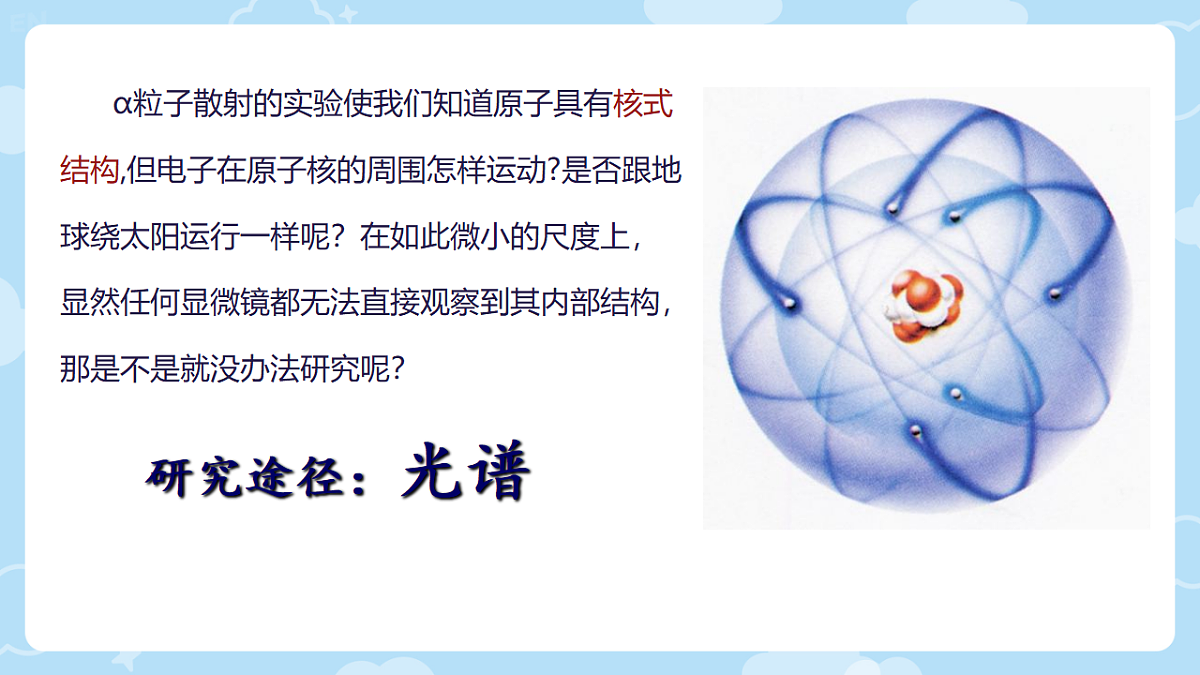 α粒子散射的实验使我们知道原子具有核式结构,但电子在原子核的周围怎样运动?是否跟地球绕太阳运行一样呢？在如此微小的尺度上，显然任何显微镜都无法直接观察到其内部结构，那是不是就没办法研究呢?

研究途径：光谱